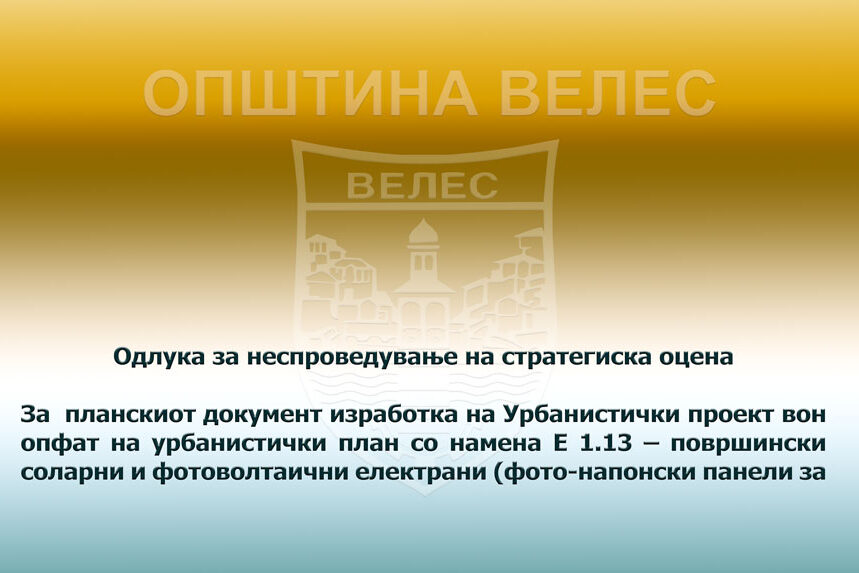 ОПШТИНА ВЕЛЕС

ВЕЛЕС

Одлука за неспроведување на стратегиска оцена

За планскиот документ изработка на Урбанистички проект вон опфат на урбанистички план со намена Е 1.13 – површински соларни и фотоволтаични електрани (фото-напонски панели за